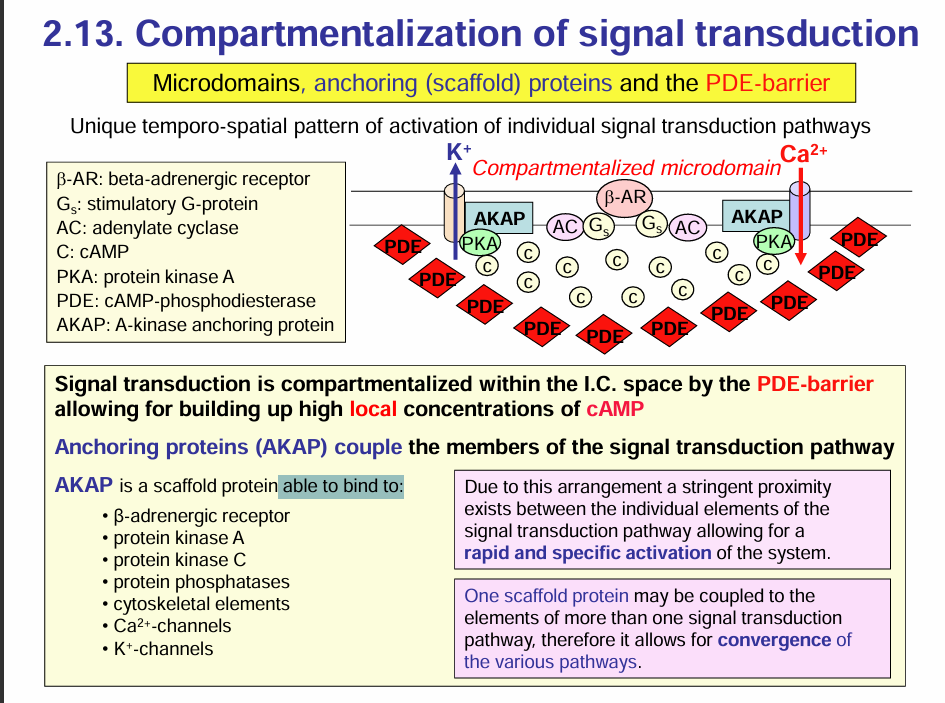 2.13. Compartmentalization of signal transduction

Microdomains, anchoring (scaffold) proteins and the PDE-barrier

Unique temporo-spatial pattern of activation of individual signal transduction pathways

β-AR: beta-adrenergic receptor
$G_s$: stimulatory G-protein
AC: adenylate cyclase
C: cAMP
PKA: protein kinase A
PDE: cAMP-phosphodiesterase
AKAP: A-kinase anchoring protein

$K^+$ Compartmentalized microdomain $Ca^{2+}$

β-AR AKAP AC $G_s$ $G_s$ AC AKAP PKA PKA c c c c c c c c c c c c c PDE PDE PDE PDE PDE PDE PDE PDE PDE PDE

Signal transduction is compartmentalized within the I.C. space by the PDE-barrier allowing for building up high local concentrations of cAMP

Anchoring proteins (AKAP) couple the members of the signal transduction pathway

AKAP is a scaffold protein able to bind to:
• β-adrenergic receptor
• protein kinase A
• protein kinase C
• protein phosphatases
• cytoskeletal elements
• $Ca^{2+}$-channels
• $K^+$-channels

Due to this arrangement a stringent proximity exists between the individual elements of the signal transduction pathway allowing for a rapid and specific activation of the system.

One scaffold protein may be coupled to the elements of more than one signal transduction pathway, therefore it allows for convergence of the various pathways.